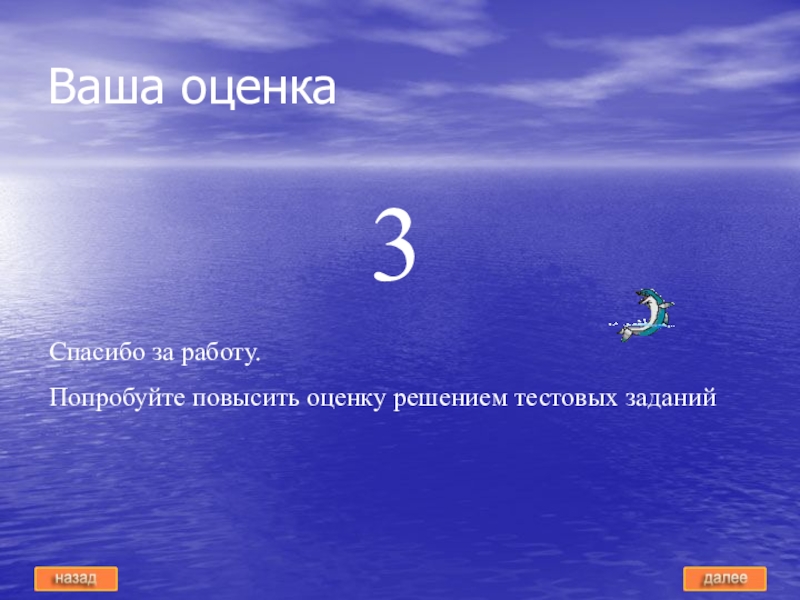 Ваша оценка

3

Спасибо за работу.

Попробуйте повысить оценку решением тестовых заданий

назад

далее